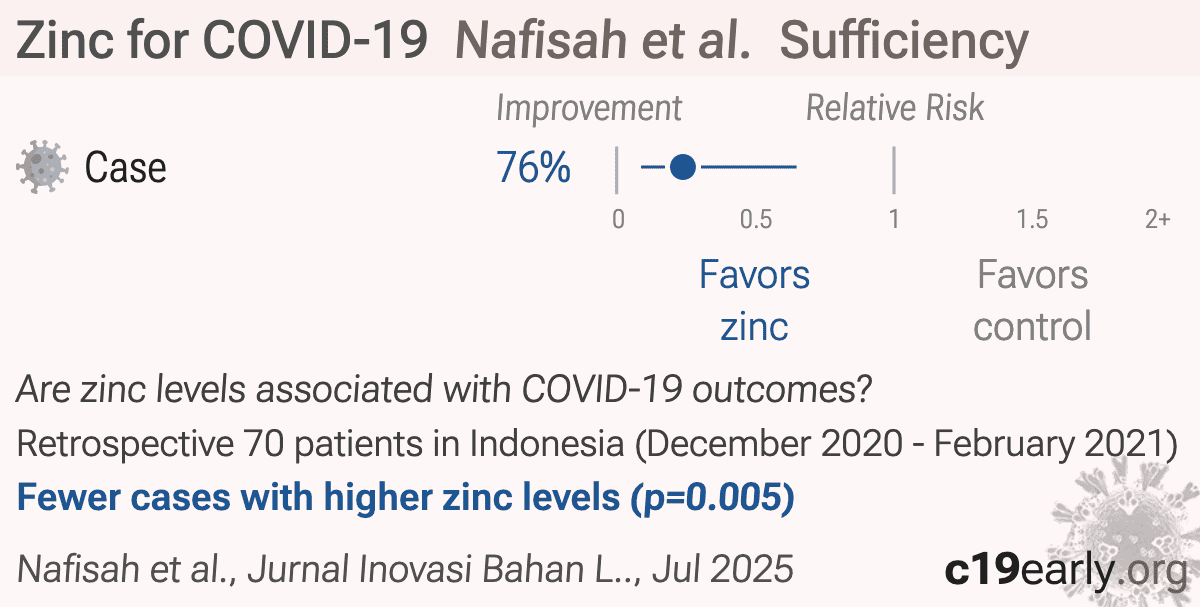 Zinc for COVID-19 Nafisah et al. Sufficiency

Improvement Relative Risk

Case 76%

0 0.5 1 1.5 2+

Favors zinc

Favors control

Are zinc levels associated with COVID-19 outcomes?

Retrospective 70 patients in Indonesia (December 2020 - February 2021)

Fewer cases with higher zinc levels (p=0.005)

Nafisah et al., Jurnal Inovasi Bahan L.., Jul 2025

c19early.org